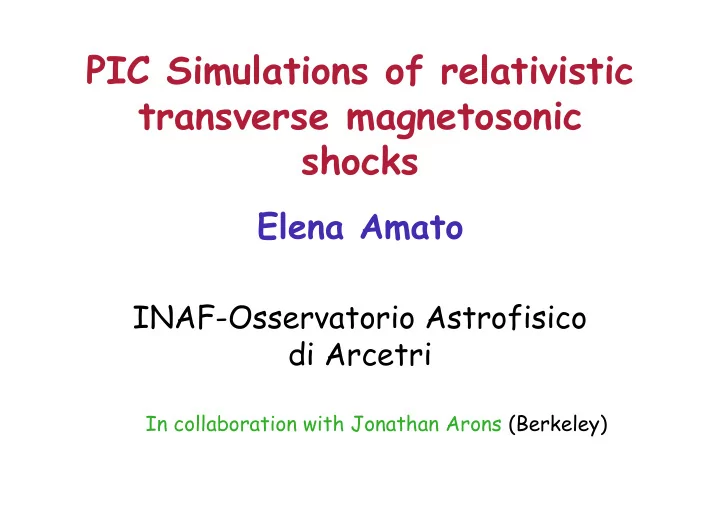 PIC Simulations of relativistic transverse magnetosonic shocks

Elena Amato

INAF-Osservatorio Astrofisico di Arcetri

In collaboration with Jonathan Arons (Berkeley)